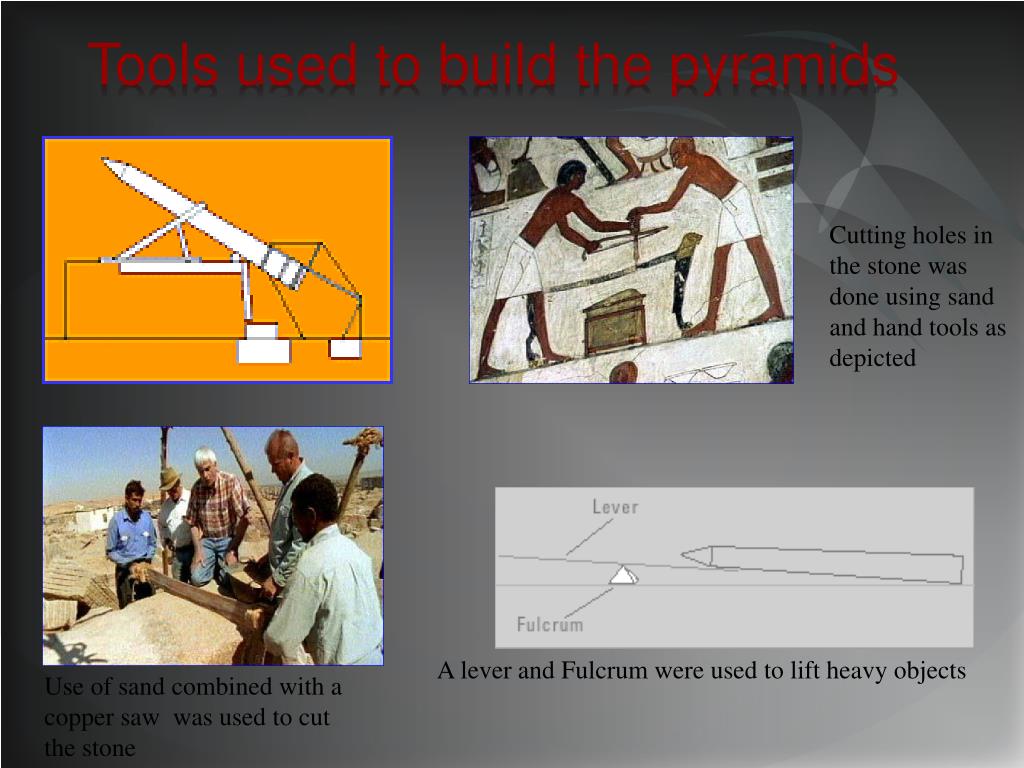 Tools used to build the pyramids

Cutting holes in the stone was done using sand and hand tools as depicted

Lever

Fulcrum

A lever and Fulcrum were used to lift heavy objects

Use of sand combined with a copper saw  was used to cut the stone